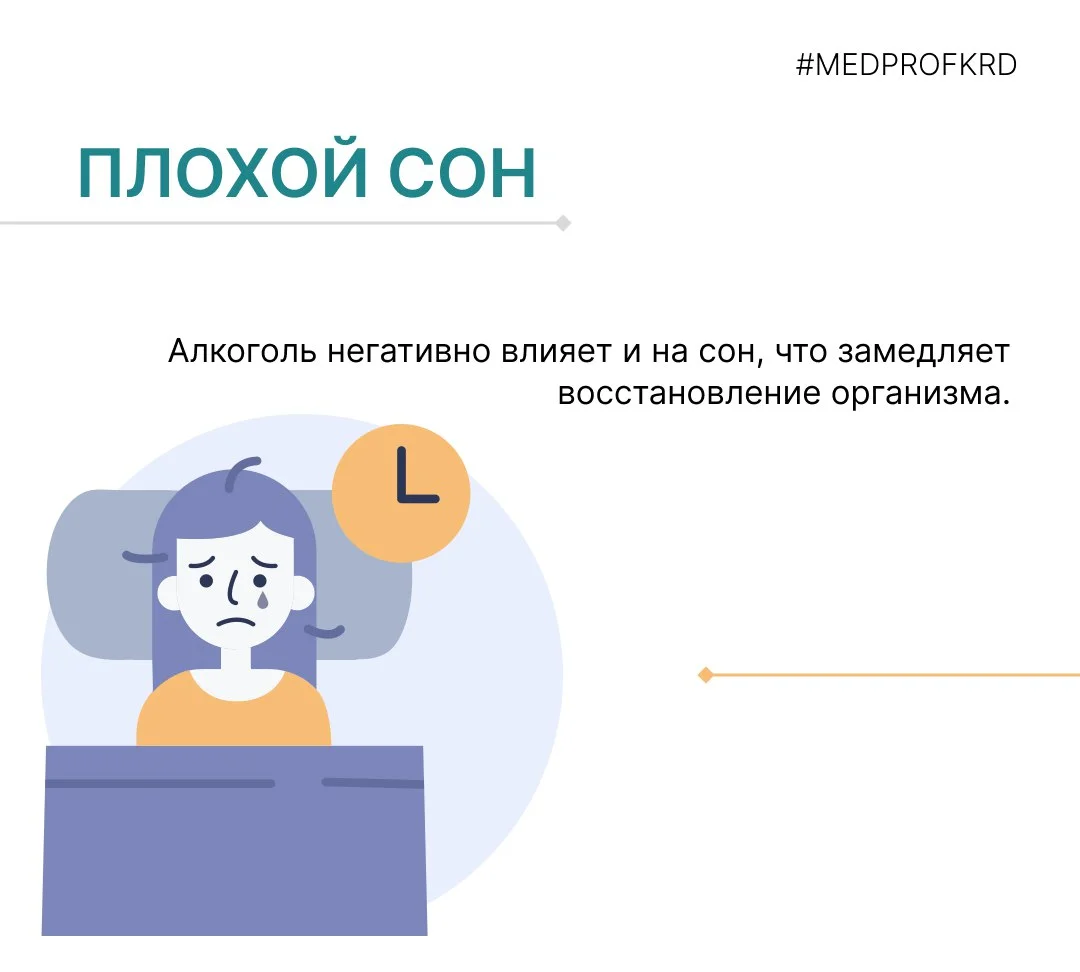 #MEDPROFKRD

ПЛОХОЙ СОН

Алкоголь негативно влияет и на сон, что замедляет восстановление организма.